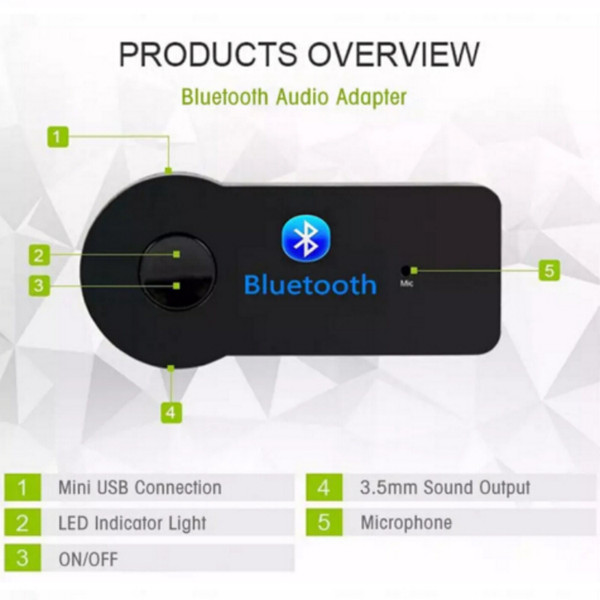 PRODUCTS OVERVIEW

Bluetooth Audio Adapter

1

2

3

Bluetooth

Mic

5

4

1 Mini USB Connection

2 LED Indicator Light

3 ON/OFF

4 3.5mm Sound Output

5 Microphone